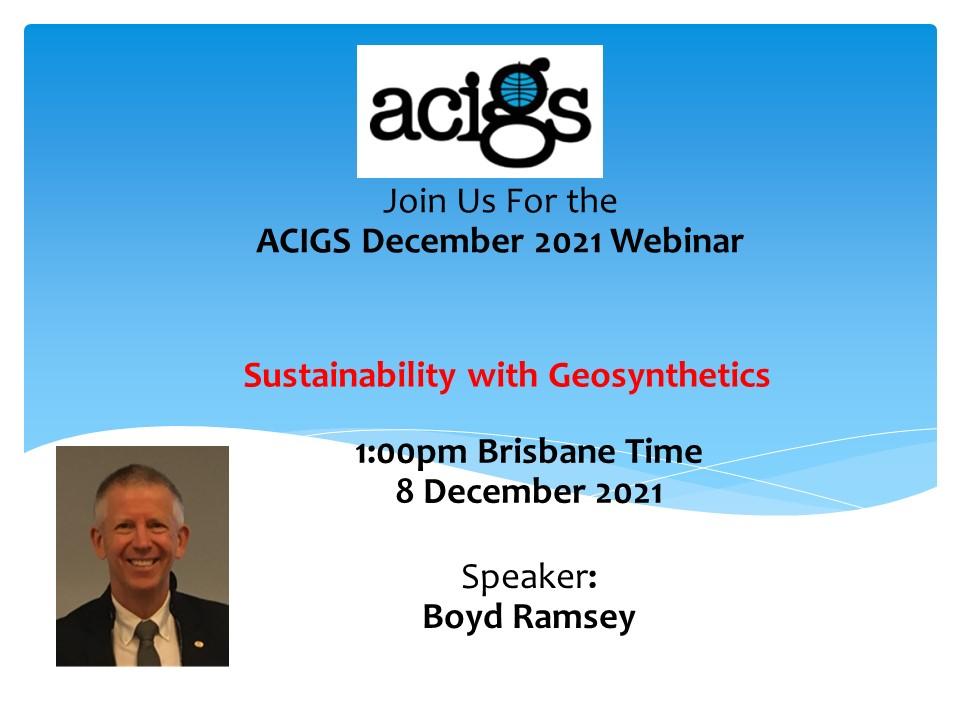 acigs

Join Us For the
ACIGS December 2021 Webinar

Sustainability with Geosynthetics

1:00pm Brisbane Time
8 December 2021

Speaker:
Boyd Ramsey